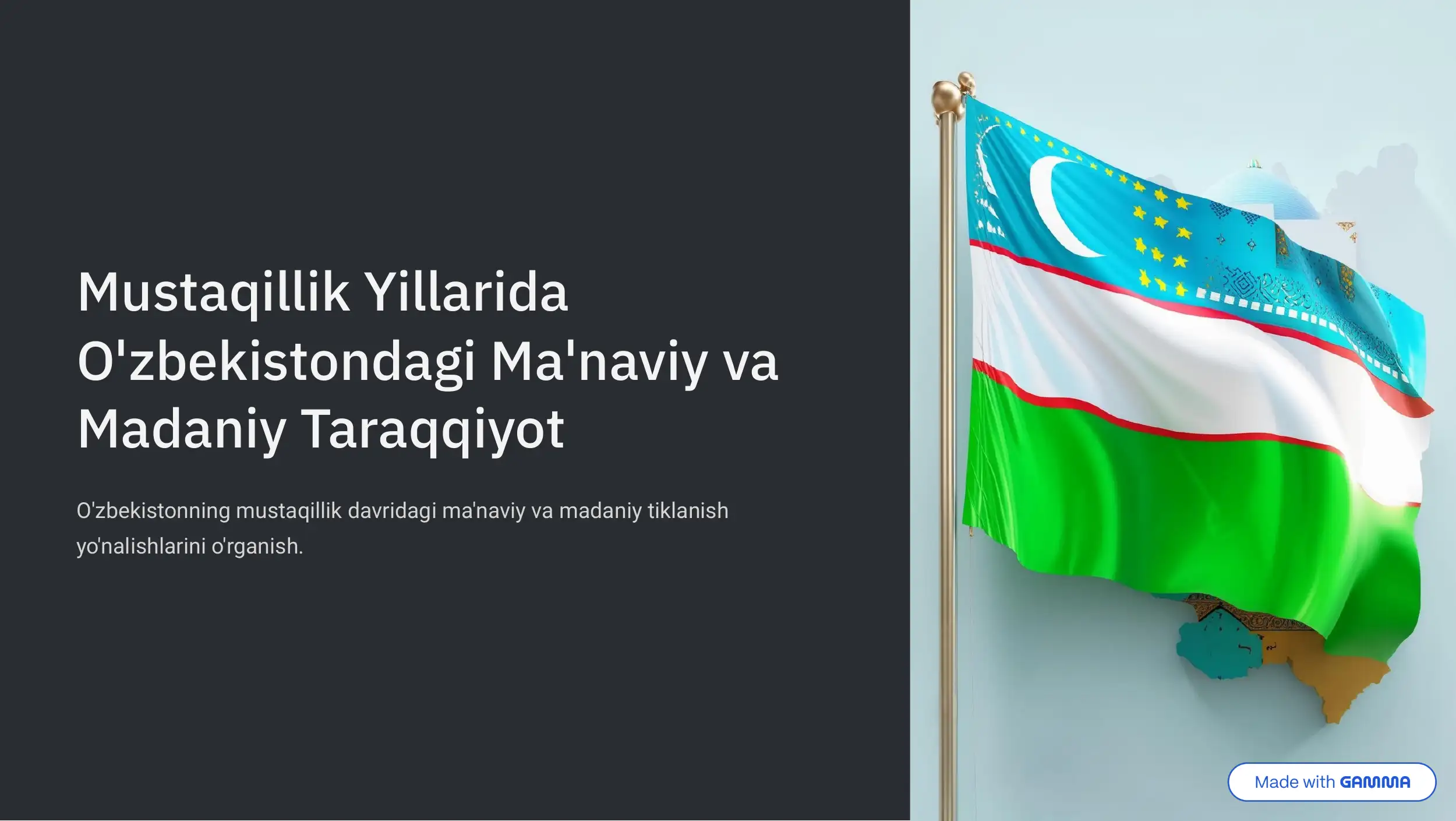 Mustaqillik Yillarida O'zbekistondagi Ma'naviy va Madaniy Taraqqiyot

O'zbekistonning mustaqillik davridagi ma'naviy va madaniy tiklanish yo'nalishlarini o'rganish.

Made with GAMMA